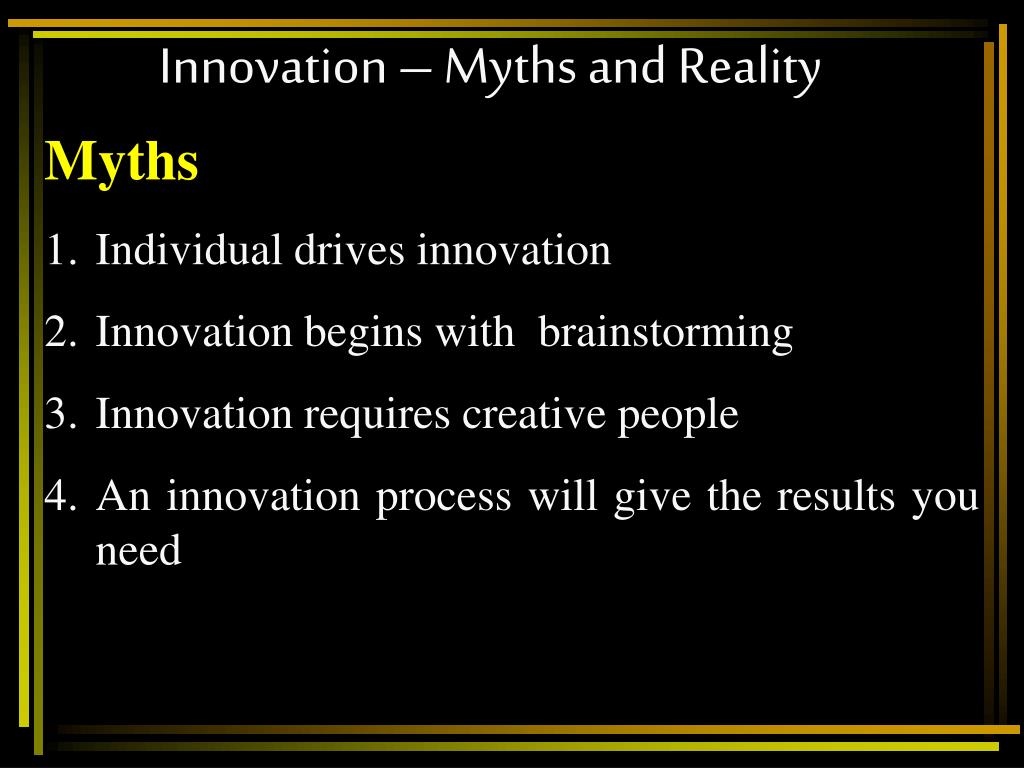 Innovation – Myths and Reality

Myths

1. Individual drives innovation
2. Innovation begins with brainstorming
3. Innovation requires creative people
4. An innovation process will give the results you need